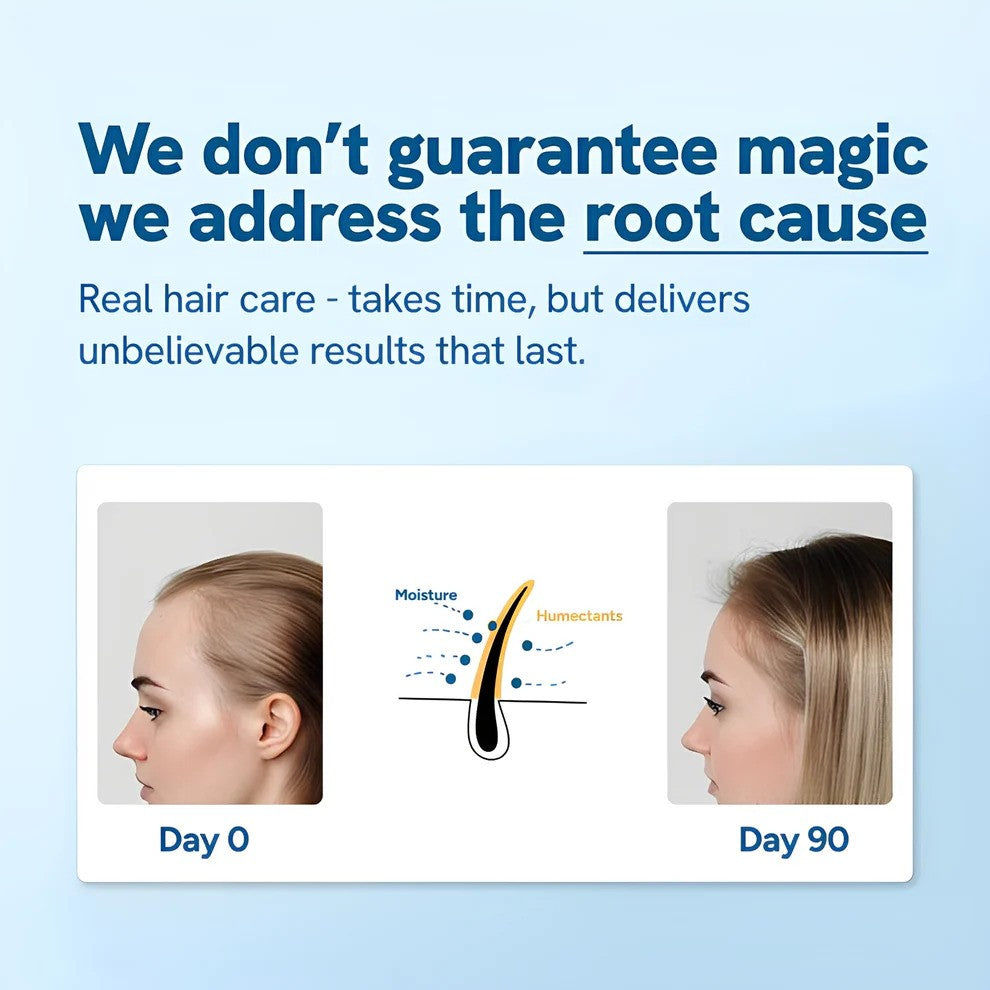 We don't guarantee magic we address the root cause

Real hair care - takes time, but delivers unbelievable results that last.

Moisture

Humectants

Day 0

Day 90